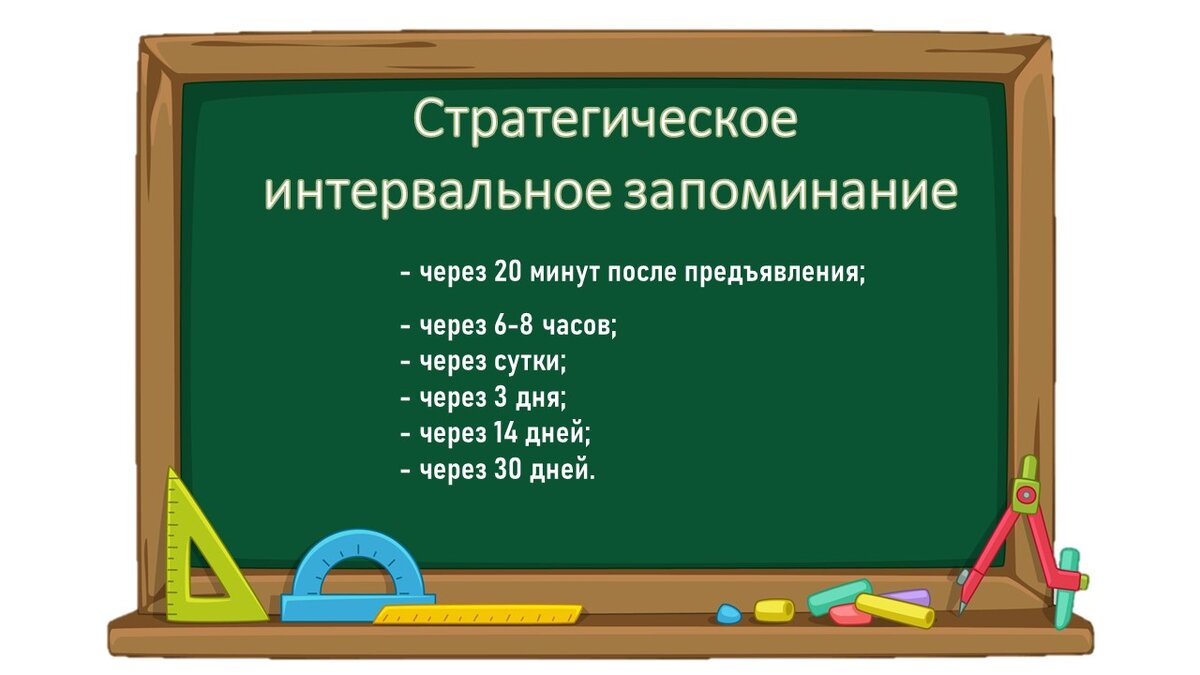 Стратегическое интервальное запоминание

- через 20 минут после предъявления;

- через 6-8 часов;
- через сутки;
- через 3 дня;
- через 14 дней;
- через 30 дней.